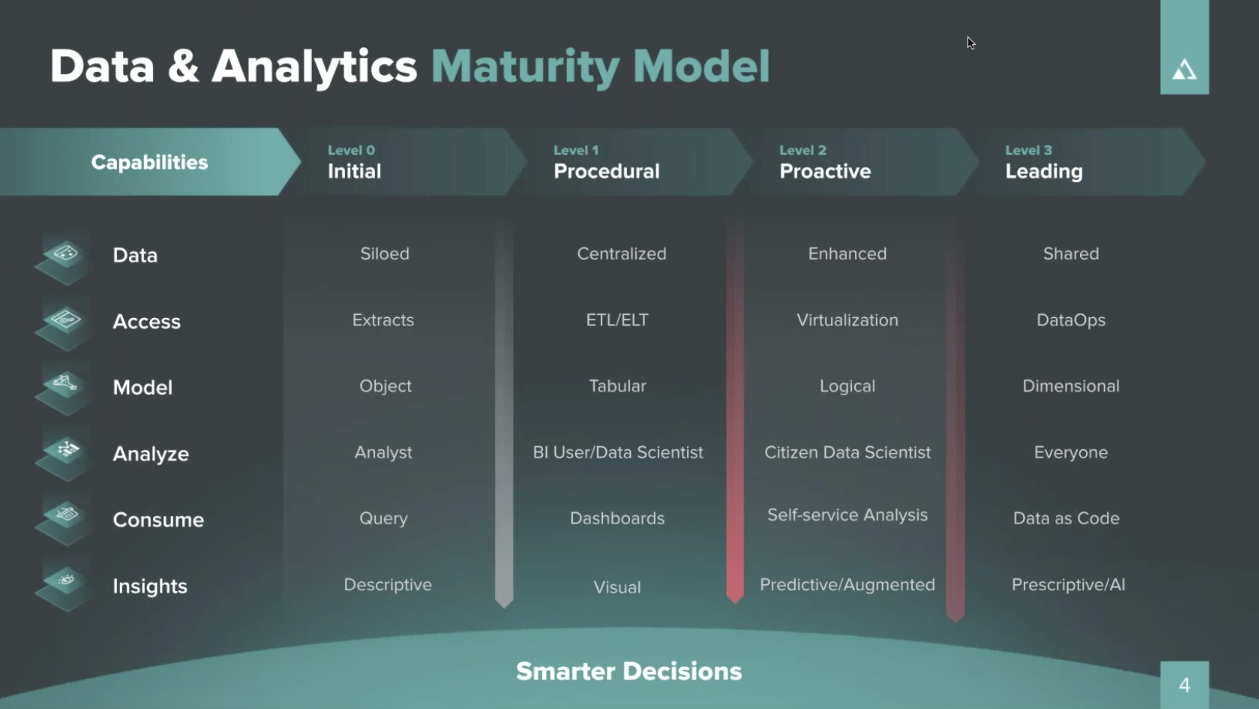 Data & Analytics Maturity Model

| Capabilities | Level 0 Initial | Level 1 Procedural | Level 2 Proactive | Level 3 Leading |
|---|---|---|---|---|
| Data | Siloed | Centralized | Enhanced | Shared |
| Access | Extracts | ETL/ELT | Virtualization | DataOps |
| Model | Object | Tabular | Logical | Dimensional |
| Analyze | Analyst | BI User/Data Scientist | Citizen Data Scientist | Everyone |
| Consume | Query | Dashboards | Self-service Analysis | Data as Code |
| Insights | Descriptive | Visual | Predictive/Augmented | Prescriptive/AI |

Smarter Decisions

4